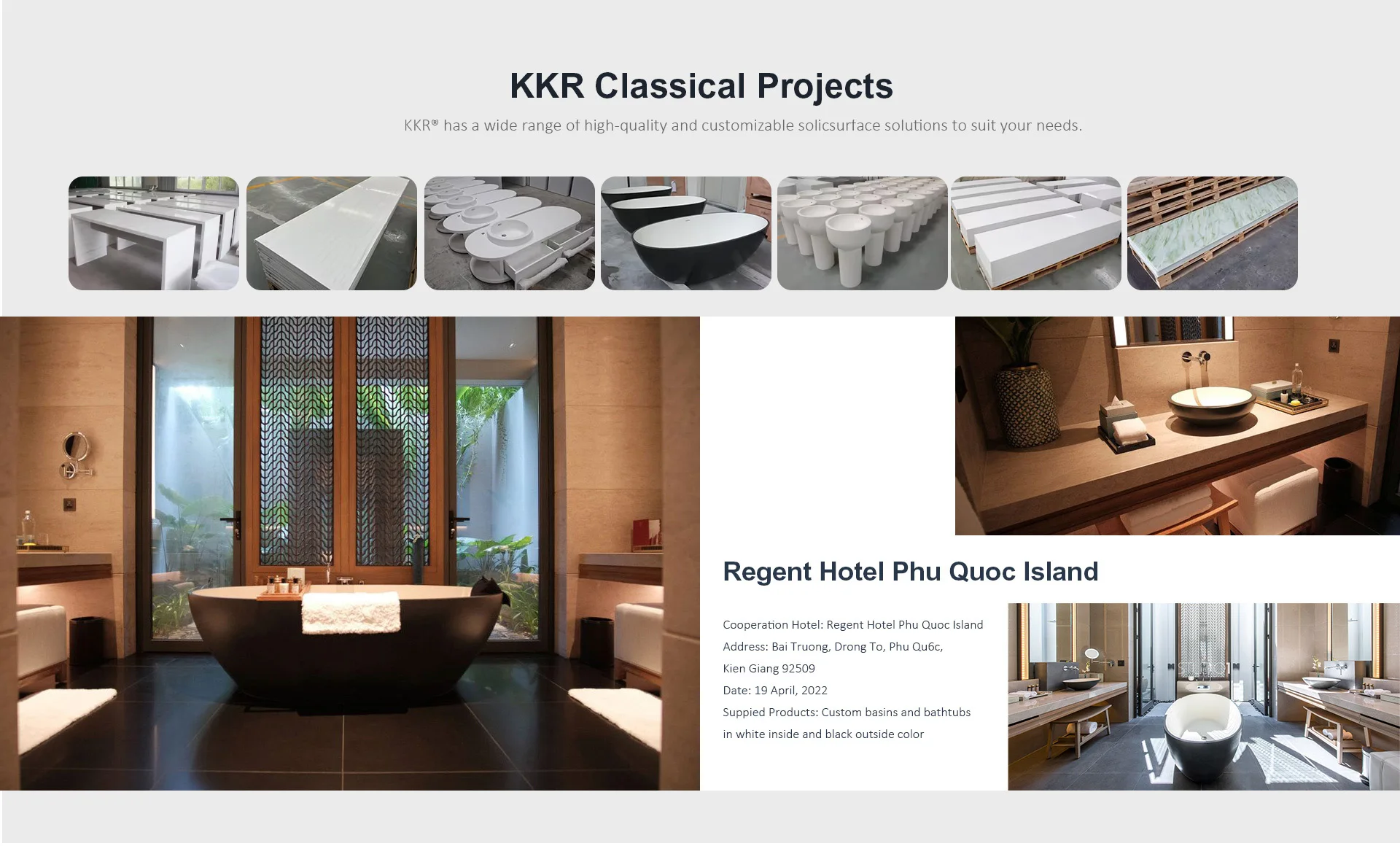 KKR Classical Projects

KKR® has a wide range of high-quality and customizable solicsurface solutions to suit your needs.

Regent Hotel Phu Quoc Island

Cooperation Hotel: Regent Hotel Phu Quoc Island
Address: Bai Truong, Drong To, Phu Qu6c,
Kien Giang 92509
Date: 19 April, 2022
Suppied Products: Custom basins and bathtubs
in white inside and black outside color